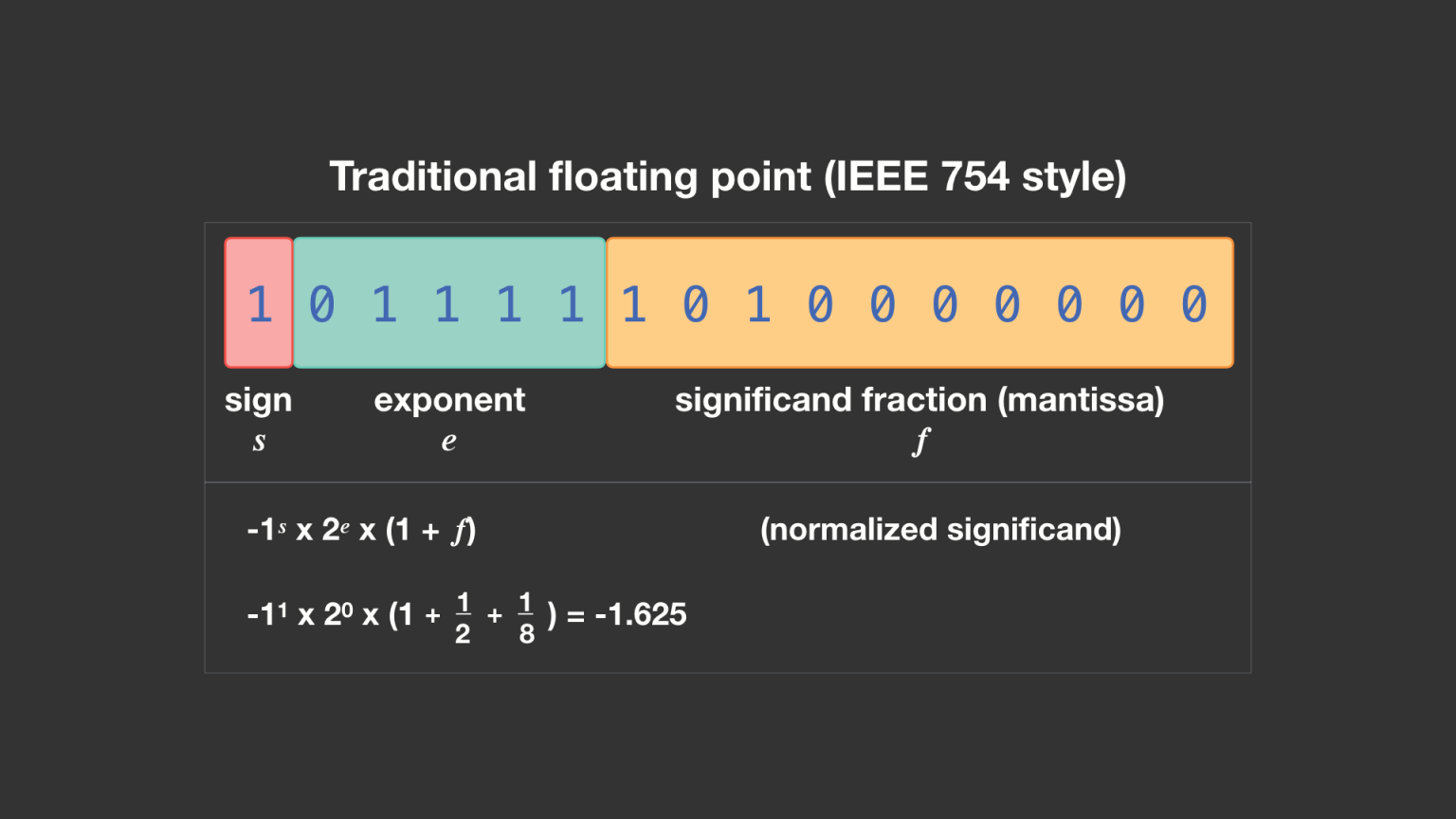 Traditional floating point (IEEE 754 style)

1 0 1 1 1 1 1 0 1 0 0 0 0 0 0 0

sign
$s$

exponent
$e$

significand fraction (mantissa)
$f$

$-1^s \times 2^e \times (1 + f)$

(normalized significand)

$-1^1 \times 2^0 \times (1 + \frac{1}{2} + \frac{1}{8}) = -1.625$